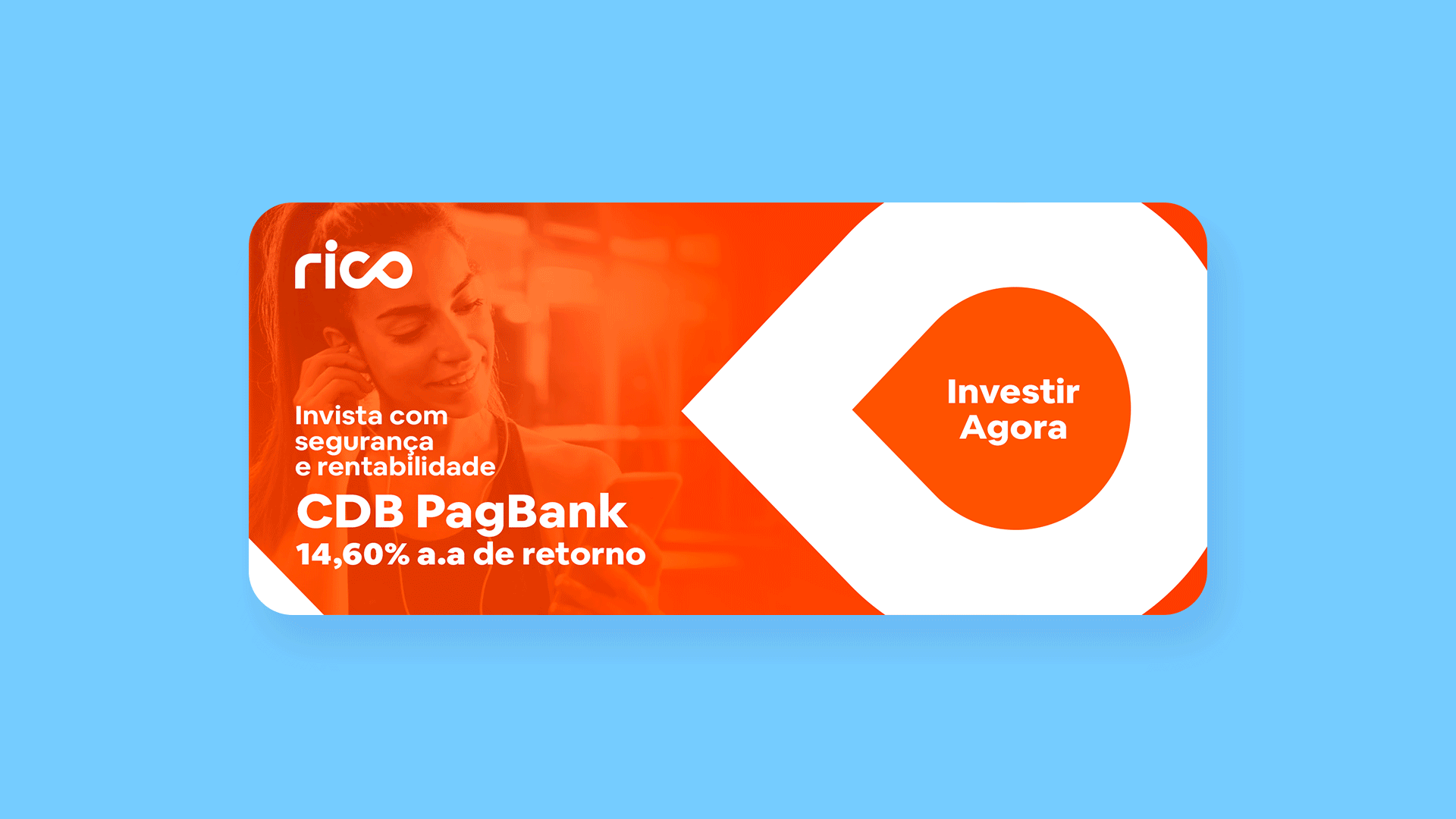 rico

Invista com segurança e rentabilidade

CDB PagBank

14,60% a.a de retorno

Investir Agora